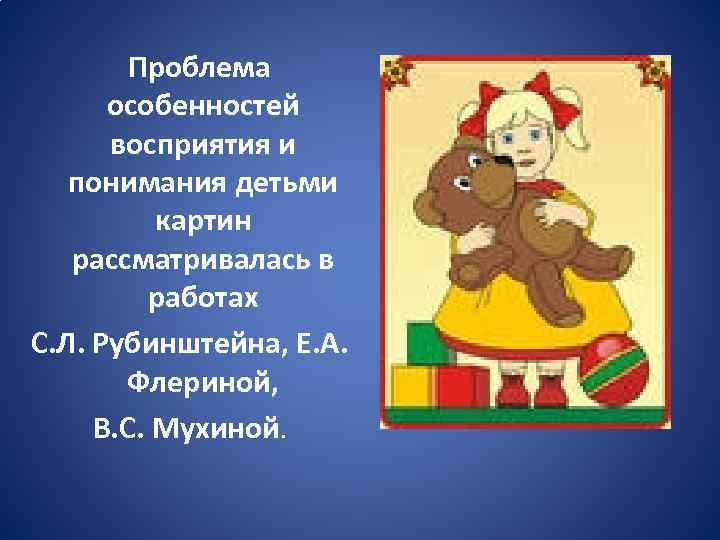 Проблема особенностей восприятия и понимания детьми картин рассматривалась в работах

С.Л. Рубинштейна, Е.А. Флериной,

В.С. Мухиной.